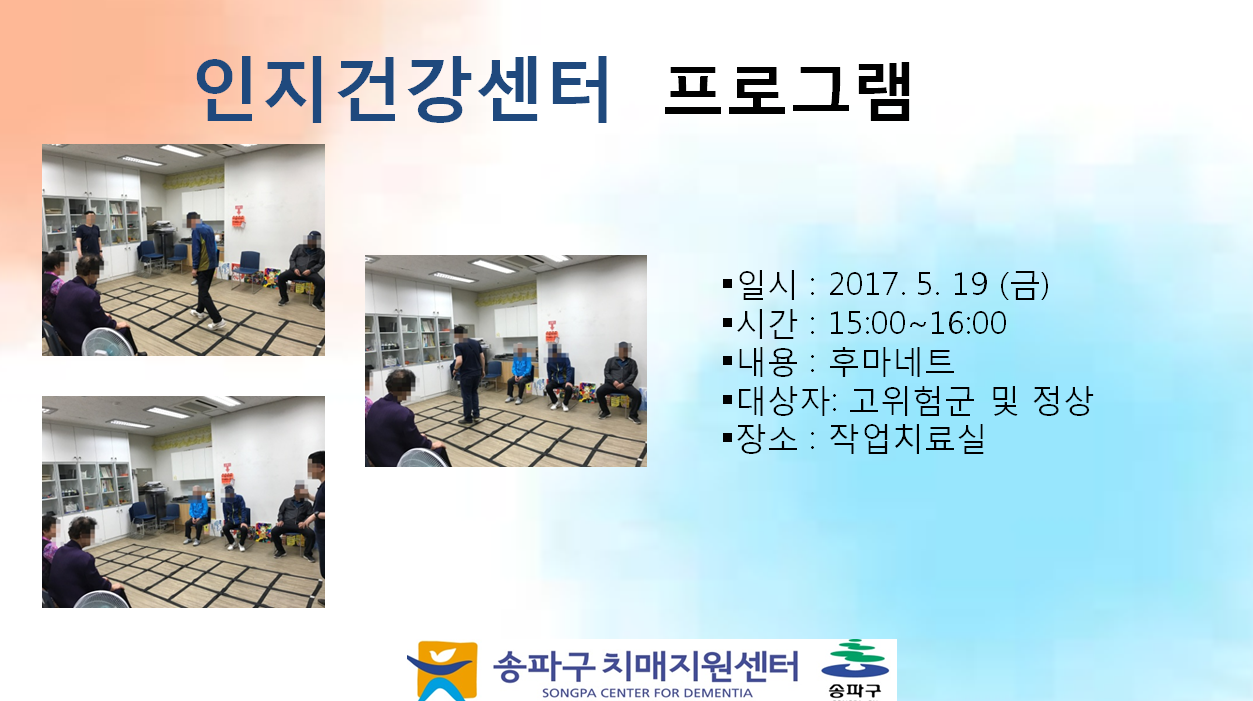 인지건강센터 프로그램

▪일시 : 2017. 5. 19 (금)
▪시간 : 15:00~16:00
▪내용 : 후마네트
▪대상자: 고위험군 및 정상
▪장소 : 작업치료실

송파구 치매지원센터
SONGPA CENTER FOR DEMENTIA
송파구